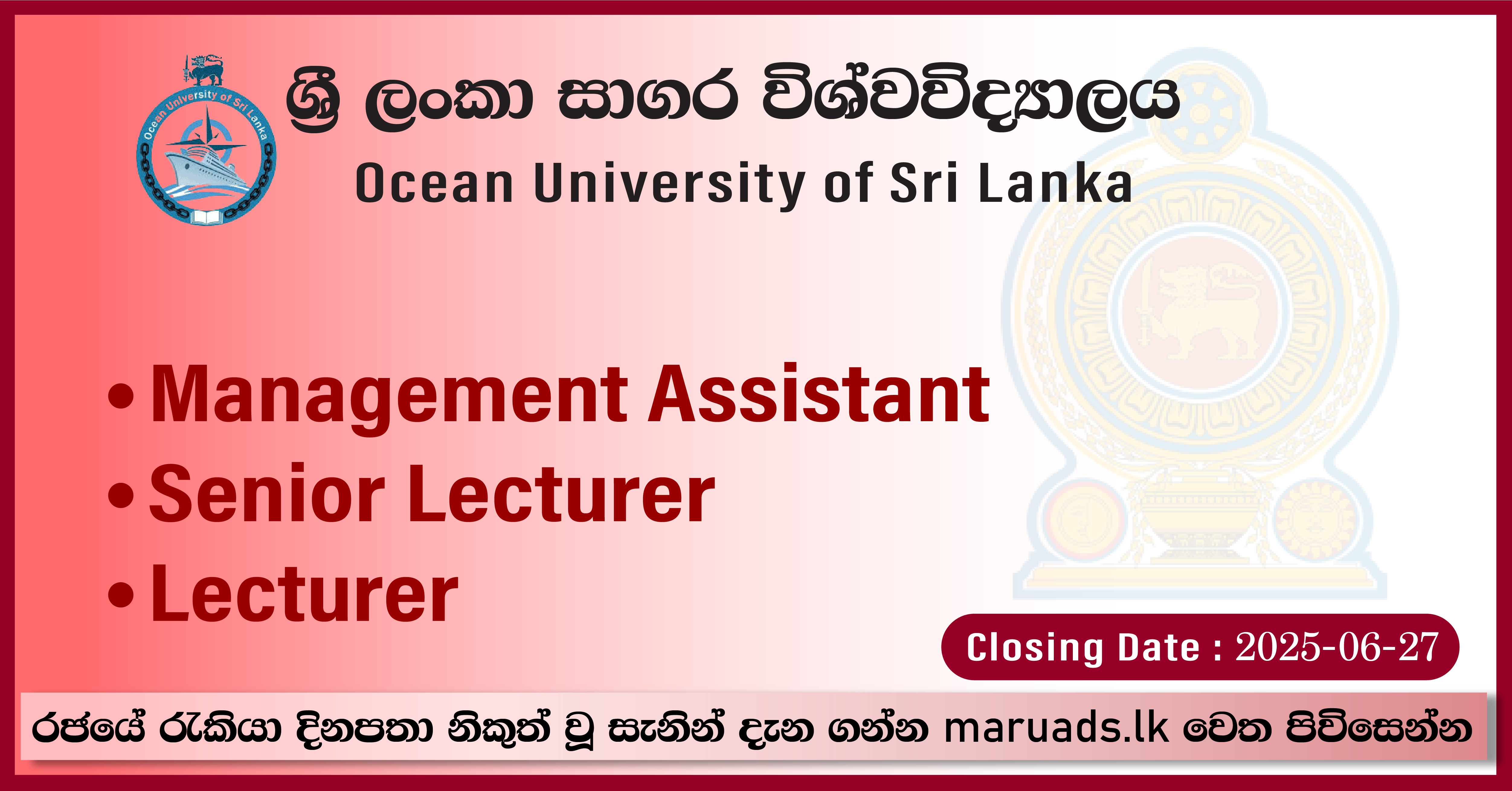 Ocean University of Sri Lanka

ශ්‍රී ලංකා සාගර විශ්වවිද්‍යාලය

Ocean University of Sri Lanka

• Management Assistant
• Senior Lecturer
• Lecturer

Closing Date : 2025-06-27

රජයේ රැකියා දිනපතා නිකුත් වූ සැනින් දැන ගන්න maruads.lk වෙත පිවිසෙන්න